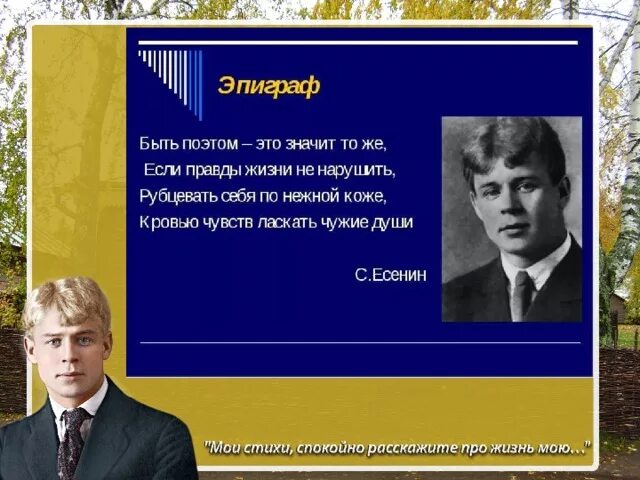 Эпиграф

Быть поэтом – это значит то же,
Если правды жизни не нарушить,
Рубцевать себя по нежной коже,
Кровью чувств ласкать чужие души

С.Есенин

"Мои стихи, спокойно расскажите про жизнь мою..."